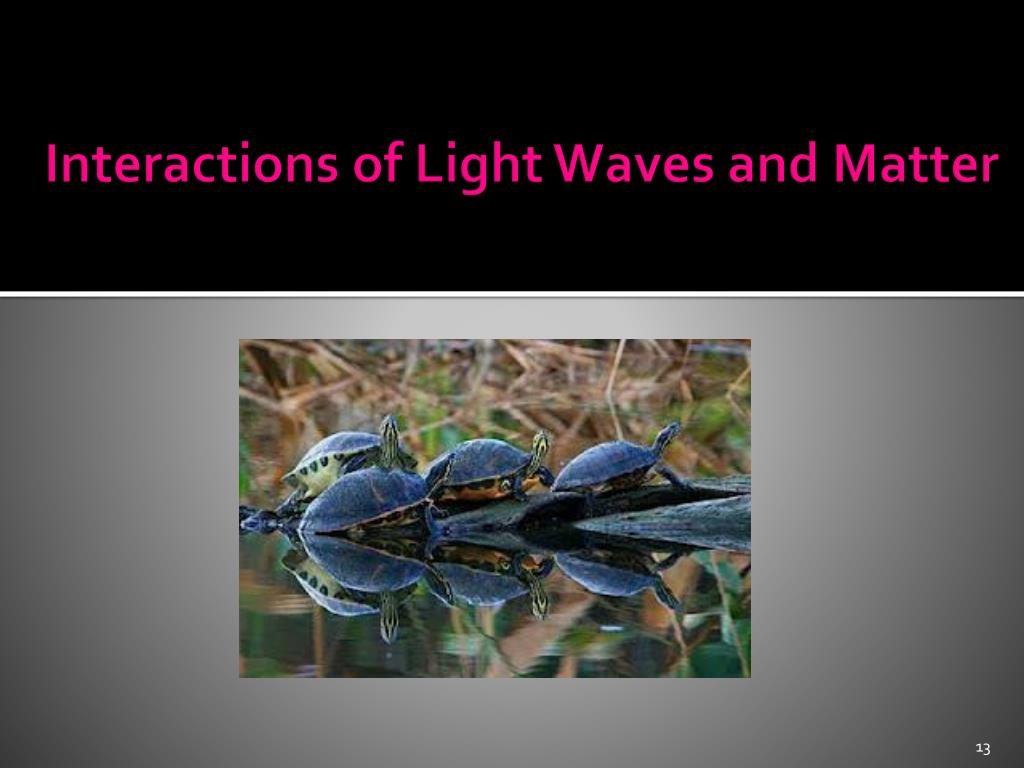 Interactions of Light Waves and Matter

13